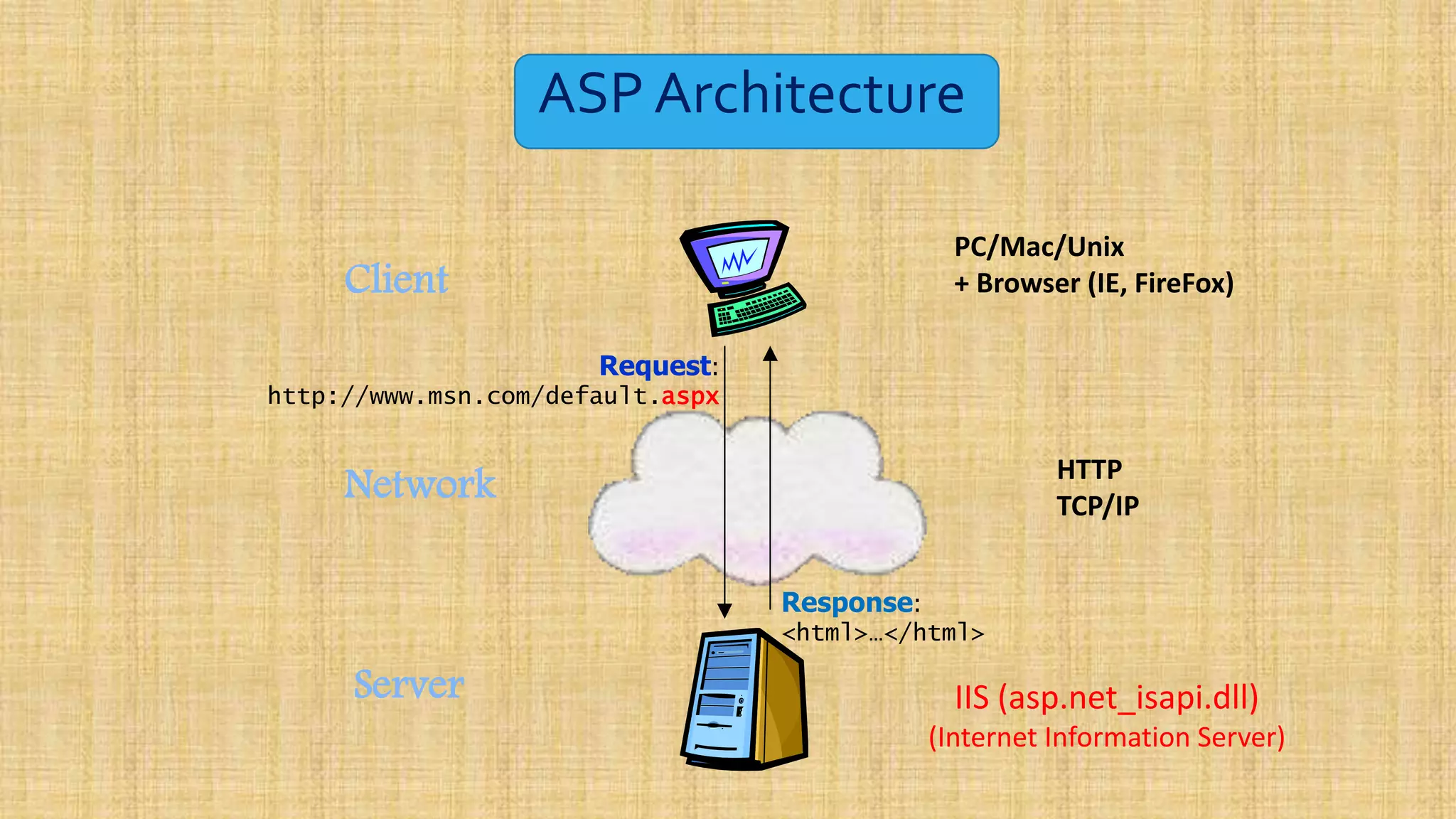 ASP Architecture

Client

PC/Mac/Unix
+ Browser (IE, FireFox)

Request:
http://www.msn.com/default.aspx

Network

HTTP
TCP/IP

Response:
<html>…</html>

Server

IIS (asp.net_isapi.dll)
(Internet Information Server)